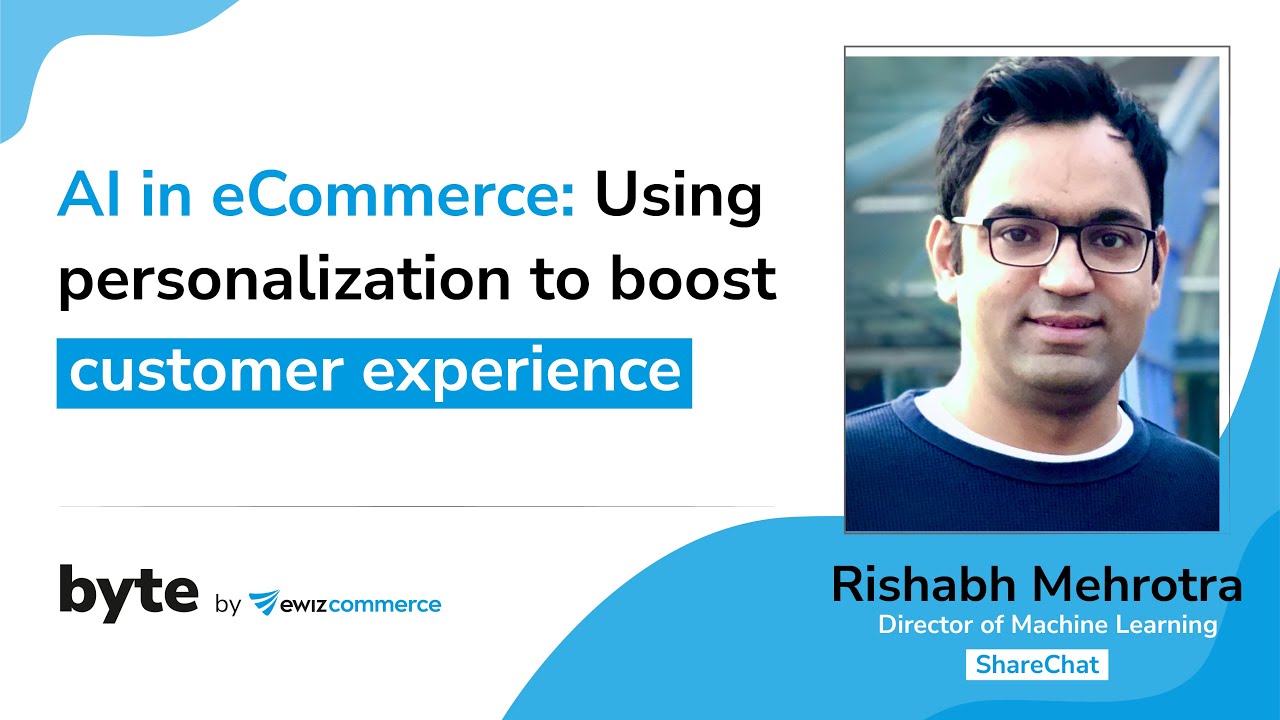 AI in eCommerce: Using personalization to boost customer experience

byte by ewizcommerce

Rishabh Mehrotra
Director of Machine Learning
ShareChat